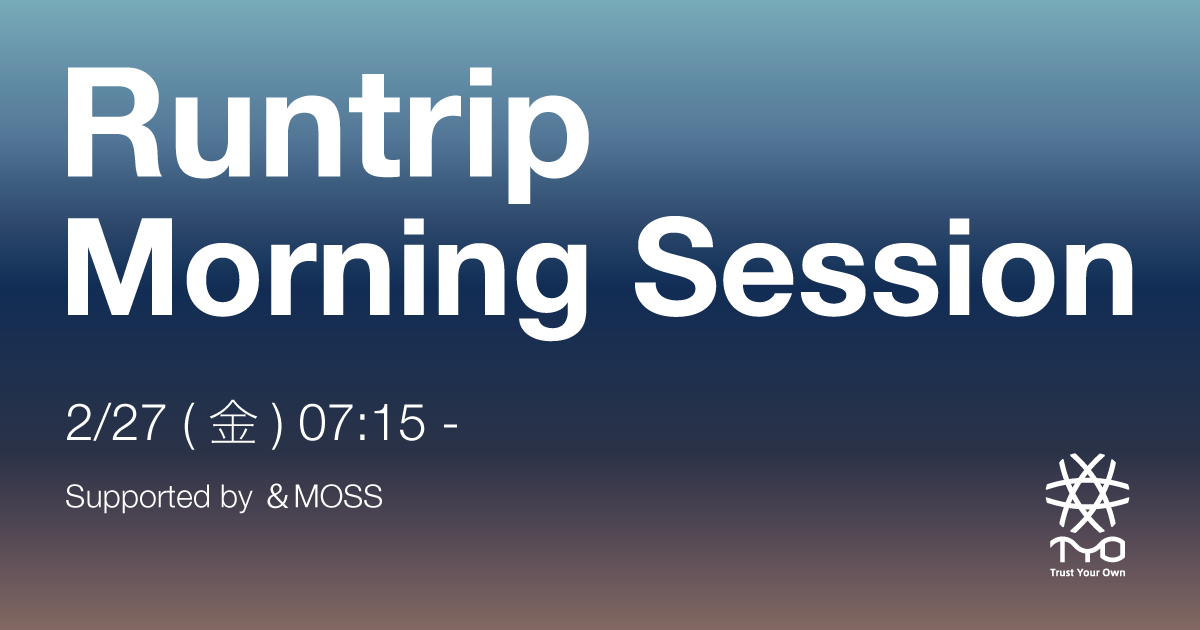 Runtrip
Morning Session

2/27 ( 金 ) 07:15 -

Supported by ＆MOSS

TYO
Trust Your Own